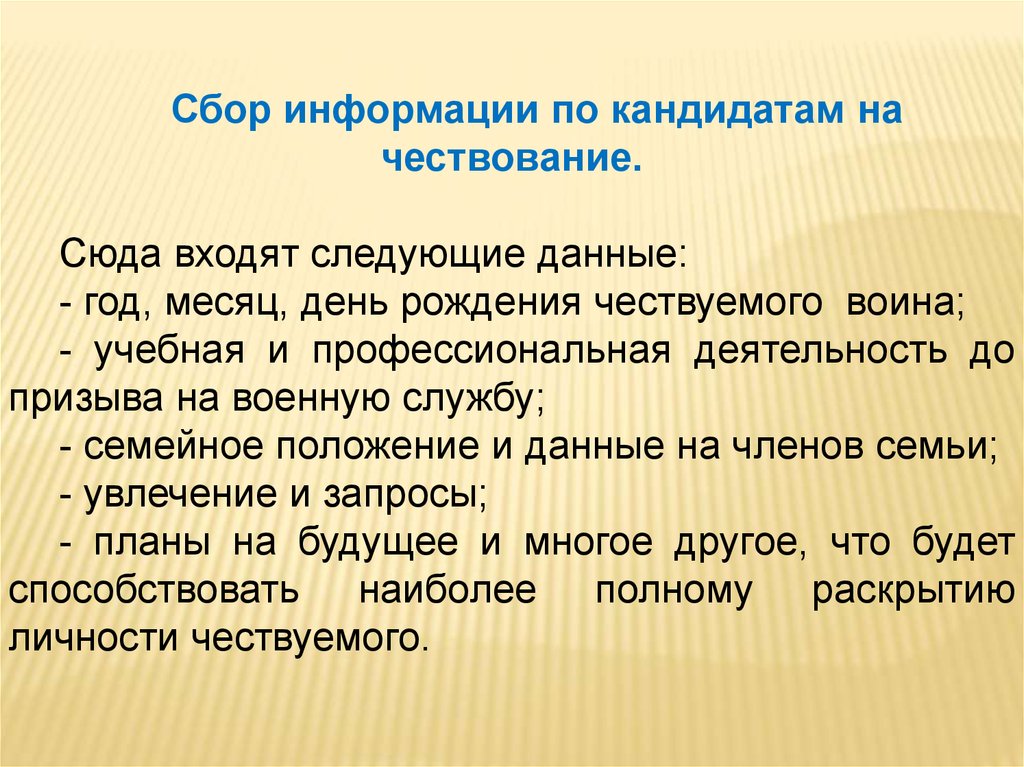 Сбор информации по кандидатам на чествование.

Сюда входят следующие данные:
- год, месяц, день рождения чествуемого воина;
- учебная и профессиональная деятельность до призыва на военную службу;
- семейное положение и данные на членов семьи;
- увлечение и запросы;
- планы на будущее и многое другое, что будет способствовать наиболее полному раскрытию личности чествуемого.